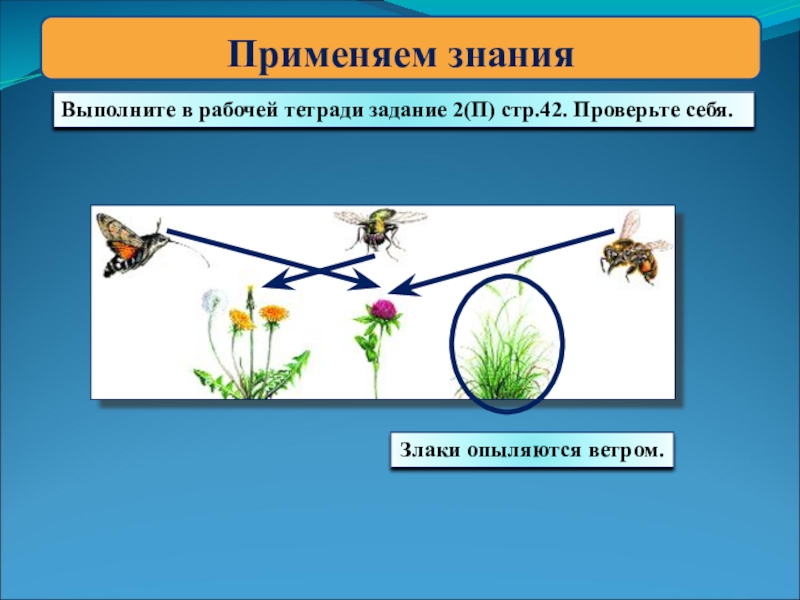 Применяем знания

Выполните в рабочей тетради задание 2(П) стр.42. Проверьте себя.

Злаки опыляются ветром.